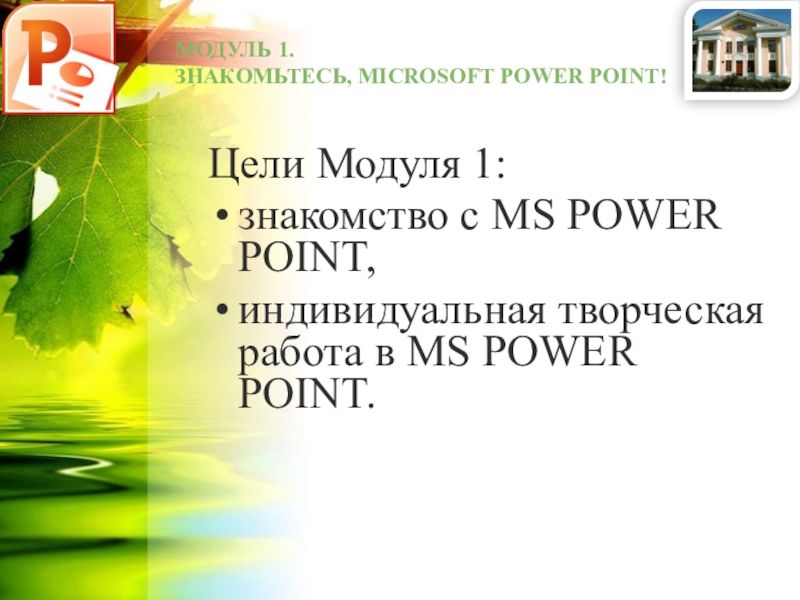 МОДУЛЬ 1.
ЗНАКОМЬТЕСЬ, MICROSOFT POWER POINT!

Цели Модуля 1:
• знакомство с MS POWER POINT,
• индивидуальная творческая работа в MS POWER POINT.